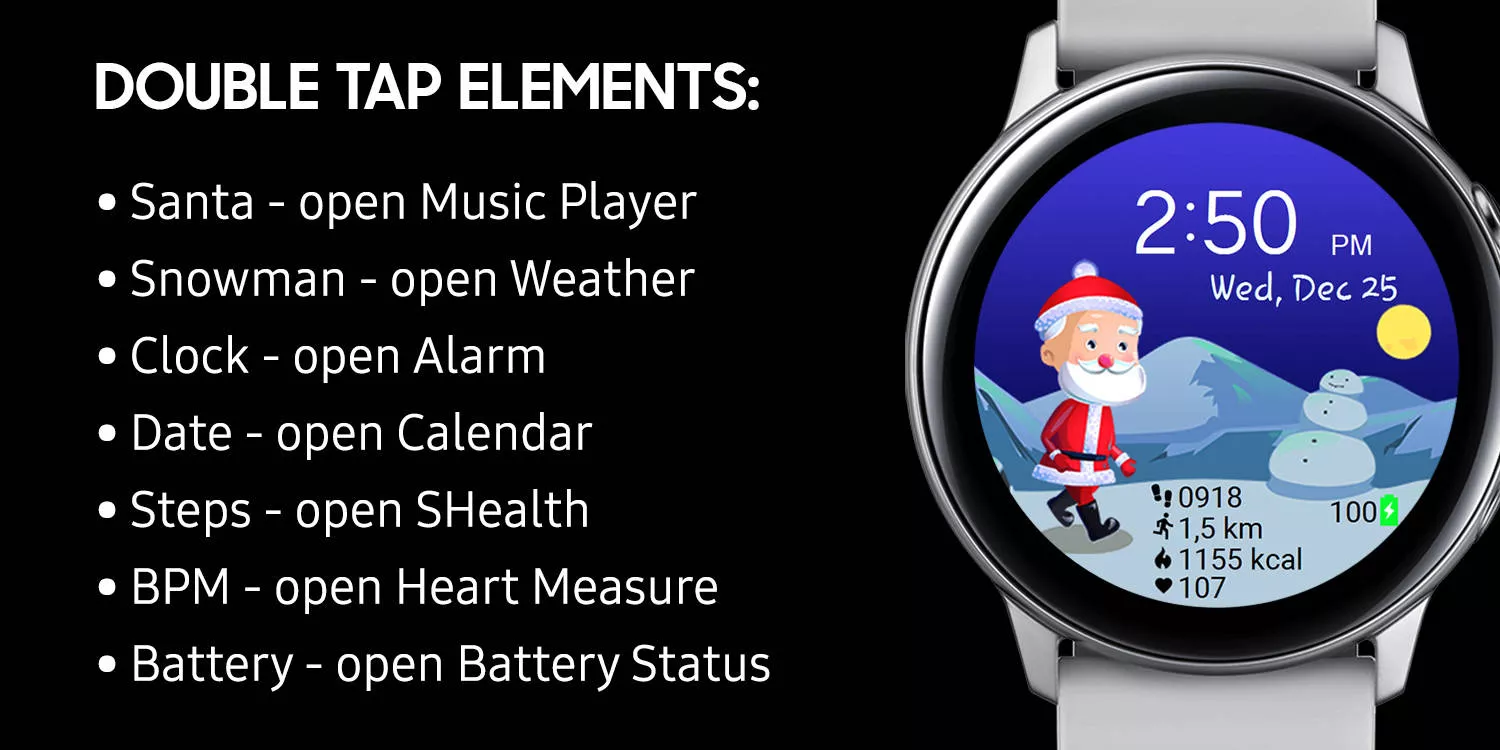 DOUBLE TAP ELEMENTS:

• Santa - open Music Player
• Snowman - open Weather
• Clock - open Alarm
• Date - open Calendar
• Steps - open SHealth
• BPM - open Heart Measure
• Battery - open Battery Status

2:50 PM
Wed, Dec 25

0918
1,5 km
1155 kcal
107
100